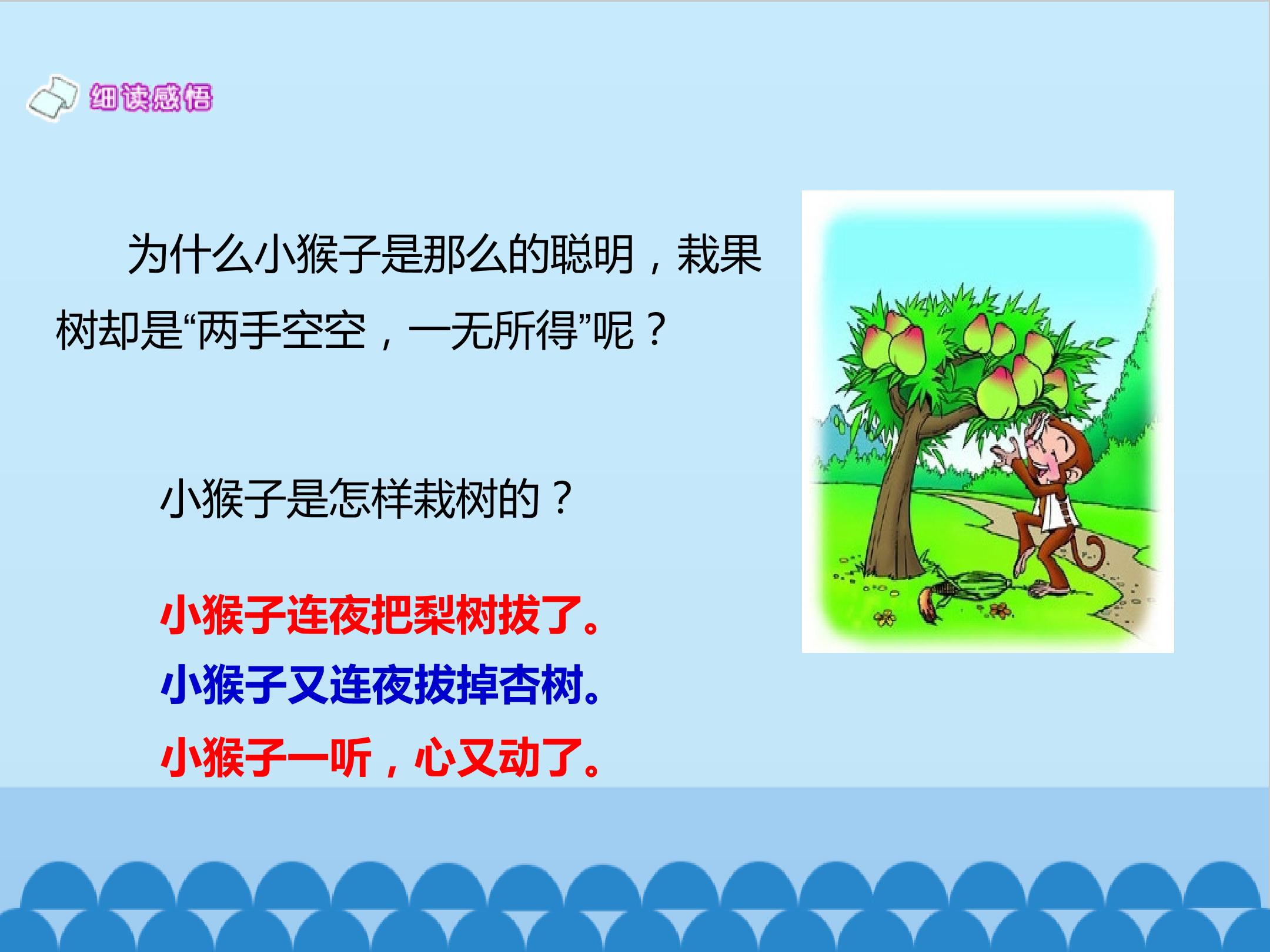 细读感悟

为什么小猴子是那么的聪明，栽果树却是“两手空空，一无所得”呢？

小猴子是怎样栽树的？

小猴子连夜把梨树拔了。

小猴子又连夜拔掉杏树。

小猴子一听，心又动了。